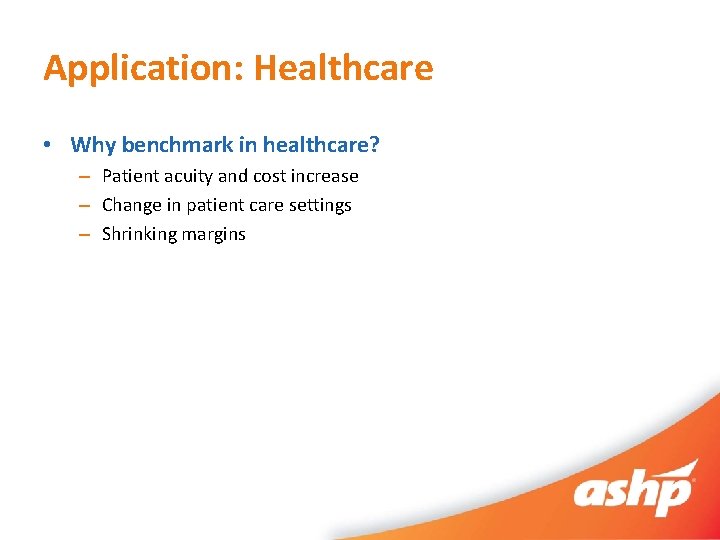 Application: Healthcare

• Why benchmark in healthcare?
  – Patient acuity and cost increase
  – Change in patient care settings
  – Shrinking margins

ashp